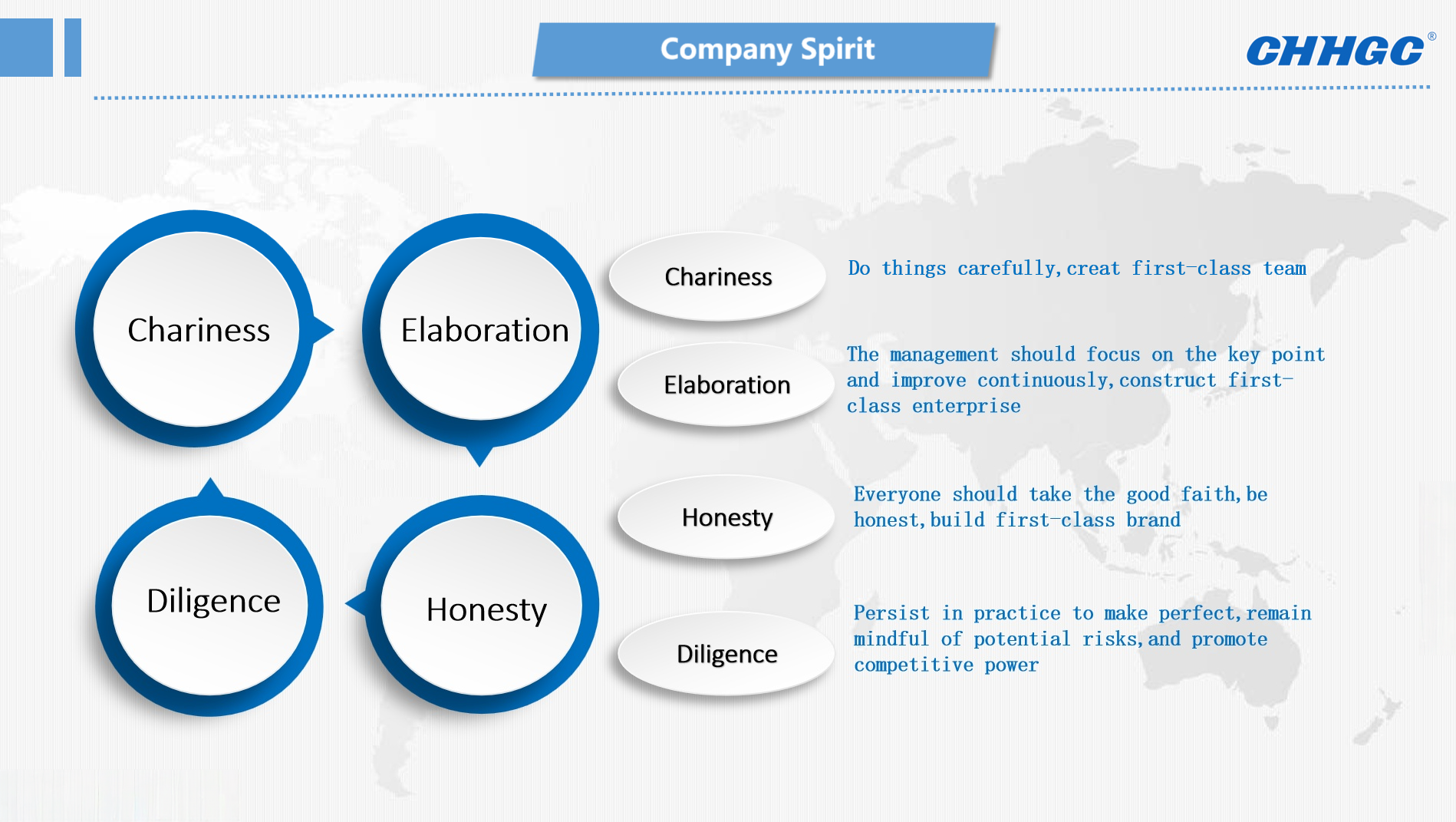 Company Spirit

CHHGC®

Chariness

Elaboration

Diligence

Honesty

Chariness

Do things carefully,creat first-class team

Elaboration

The management should focus on the key point and improve continuously,construct first-class enterprise

Honesty

Everyone should take the good faith,be honest,build first-class brand

Diligence

Persist in practice to make perfect,remain mindful of potential risks,and promote competitive power